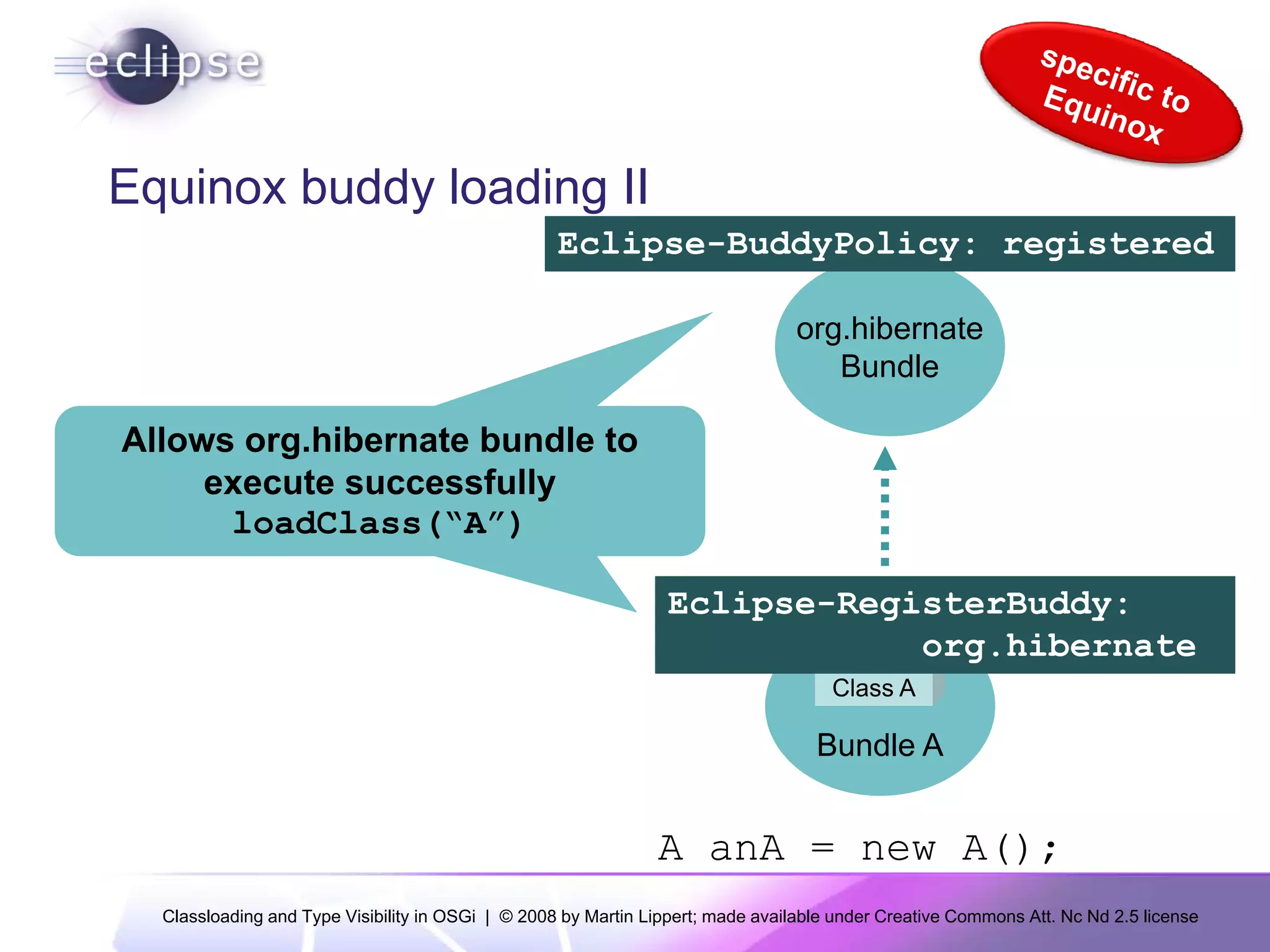 eclipse

specific to Equinox

Equinox buddy loading II

Eclipse-BuddyPolicy: registered

org.hibernate Bundle

Allows org.hibernate bundle to execute successfully loadClass(“A”)

Eclipse-RegisterBuddy: org.hibernate

Class A

Bundle A

A anA = new A();

Classloading and Type Visibility in OSGi | © 2008 by Martin Lippert; made available under Creative Commons Att. Nc Nd 2.5 license